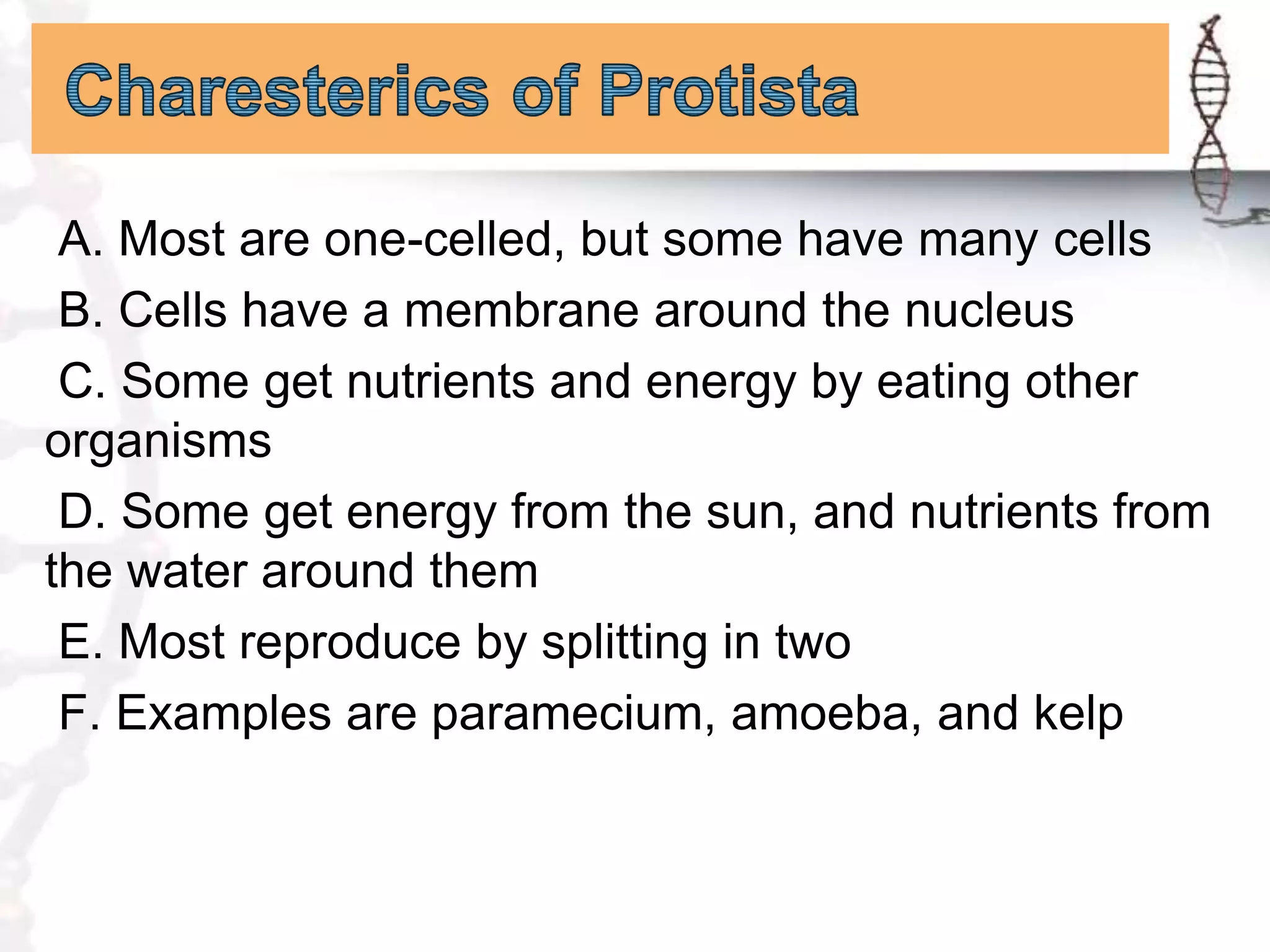 Charesterics of Protista

A. Most are one-celled, but some have many cells

B. Cells have a membrane around the nucleus

C. Some get nutrients and energy by eating other organisms

D. Some get energy from the sun, and nutrients from the water around them

E. Most reproduce by splitting in two

F. Examples are paramecium, amoeba, and kelp